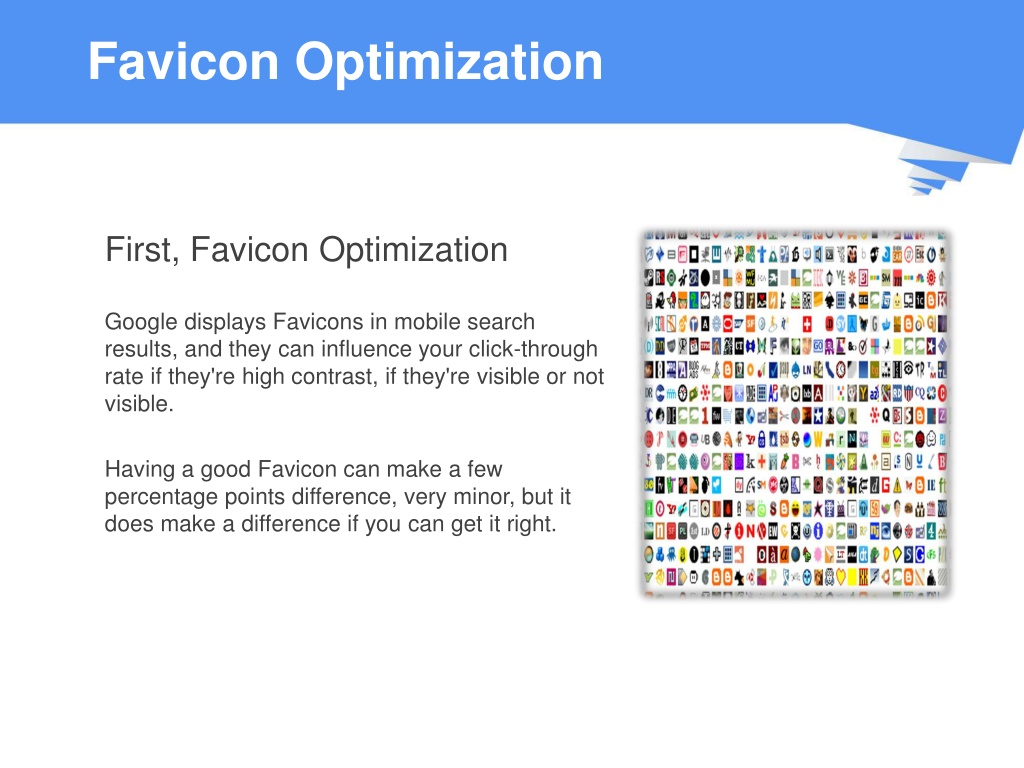 Favicon Optimization

First, Favicon Optimization

Google displays Favicons in mobile search results, and they can influence your click-through rate if they're high contrast, if they're visible or not visible.

Having a good Favicon can make a few percentage points difference, very minor, but it does make a difference if you can get it right.